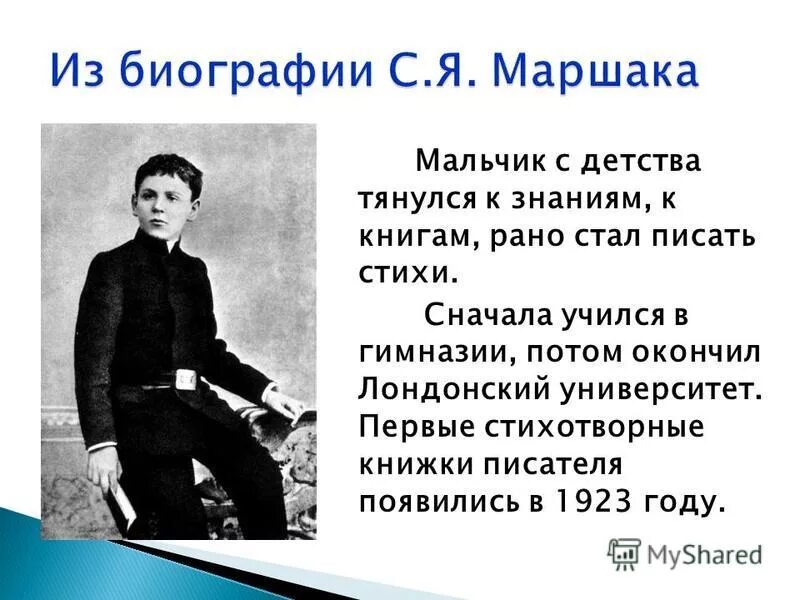 Из биографии С.Я. Маршака

Мальчик с детства тянулся к знаниям, к книгам, рано стал писать стихи.

Сначала учился в гимназии, потом окончил Лондонский университет. Первые стихотворные книжки писателя появились в 1923 году.

MyShared